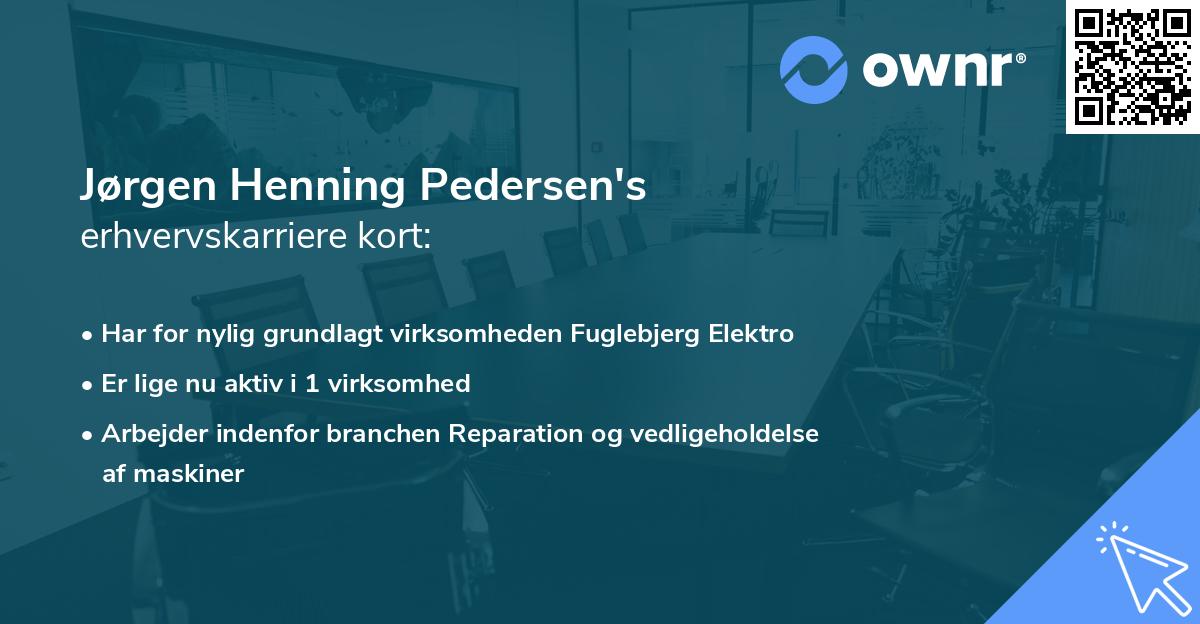 ownr®

Jørgen Henning Pedersen's erhvervskarriere kort:

• Har for nylig grundlagt virksomheden Fuglebjerg Elektro

• Er lige nu aktiv i 1 virksomhed

• Arbejder indenfor branchen Reparation og vedligeholdelse af maskiner